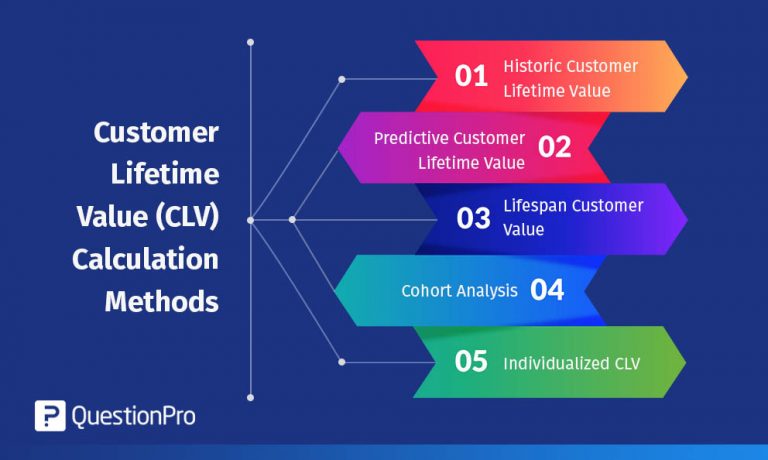 Customer Lifetime Value (CLV) Calculation Methods

01 Historic Customer Lifetime Value

Predictive Customer Lifetime Value 02

03 Lifespan Customer Value

Cohort Analysis 04

05 Individualized CLV

QuestionPro